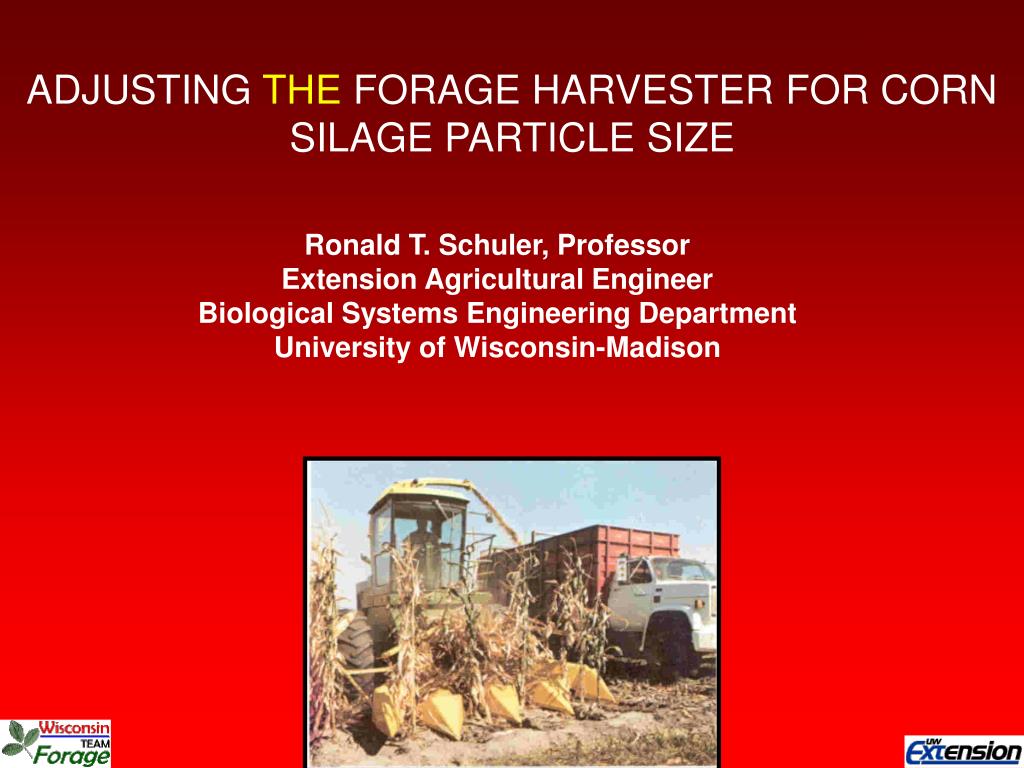 ADJUSTING THE FORAGE HARVESTER FOR CORN SILAGE PARTICLE SIZE

Ronald T. Schuler, Professor
Extension Agricultural Engineer
Biological Systems Engineering Department
University of Wisconsin-Madison

Wisconsin TEAM Forage

UW Extension